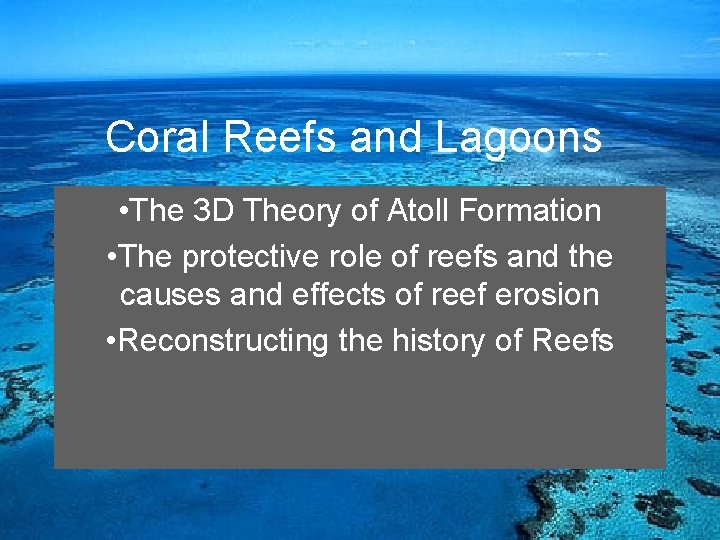 Coral Reefs and Lagoons

•The 3D Theory of Atoll Formation

•The protective role of reefs and the causes and effects of reef erosion

•Reconstructing the history of Reefs